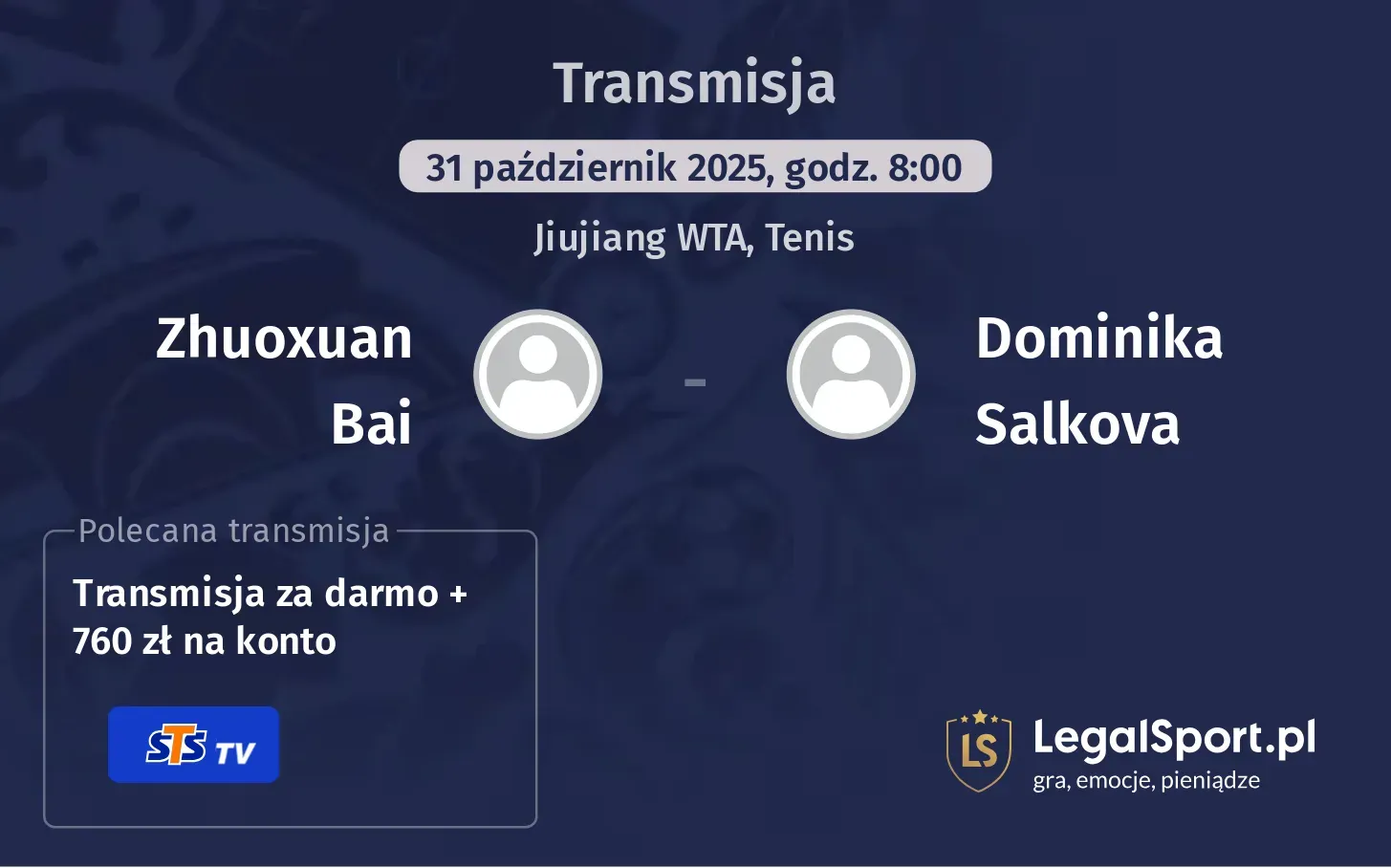 Transmisja

31 październik 2025, godz. 8:00

Jiujiang WTA, Tenis

Zhuoxuan Bai

-

Dominika Salkova

Polecana transmisja

Transmisja za darmo + 760 zł na konto

STS TV

LS

LegalSport.pl
gra, emocje, pieniądze